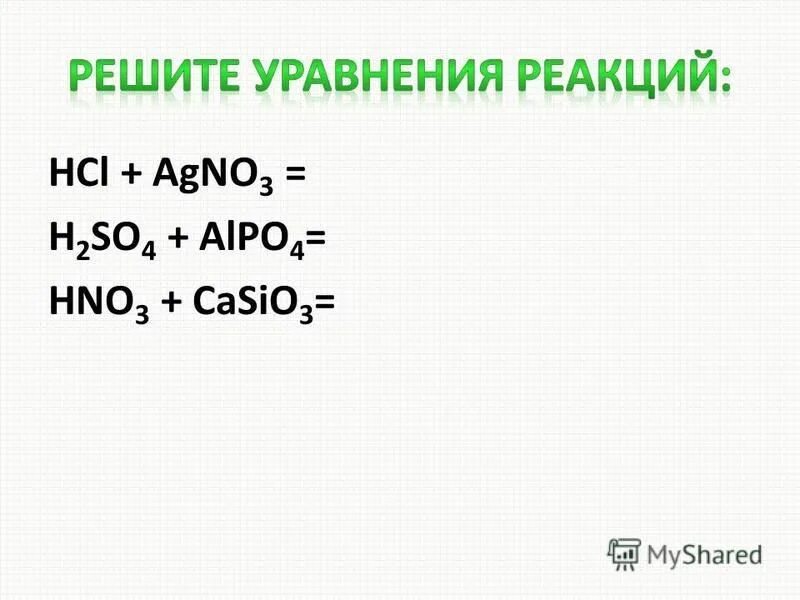 РЕШИТЕ УРАВНЕНИЯ РЕАКЦИЙ:

$HCl + AgNO_3 =$

$H_2SO_4 + AlPO_4 =$

$HNO_3 + CaSiO_3 =$

MyShared